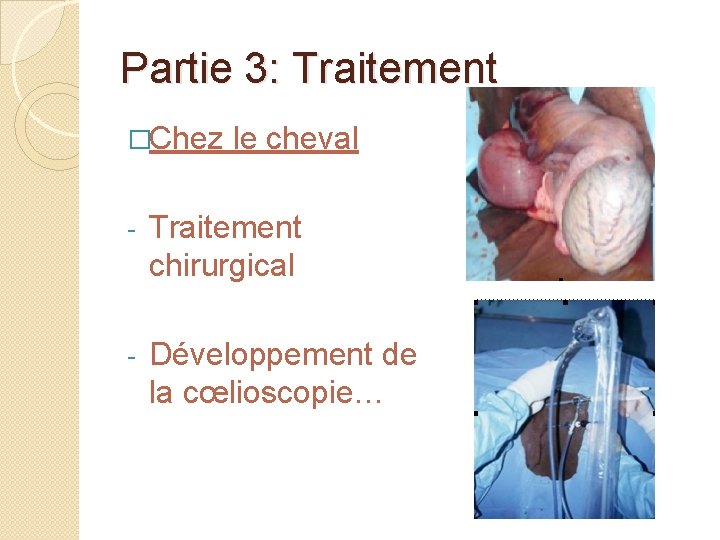 Partie 3: Traitement

□Chez le cheval

- Traitement chirurgical

- Développement de la cœlioscopie…